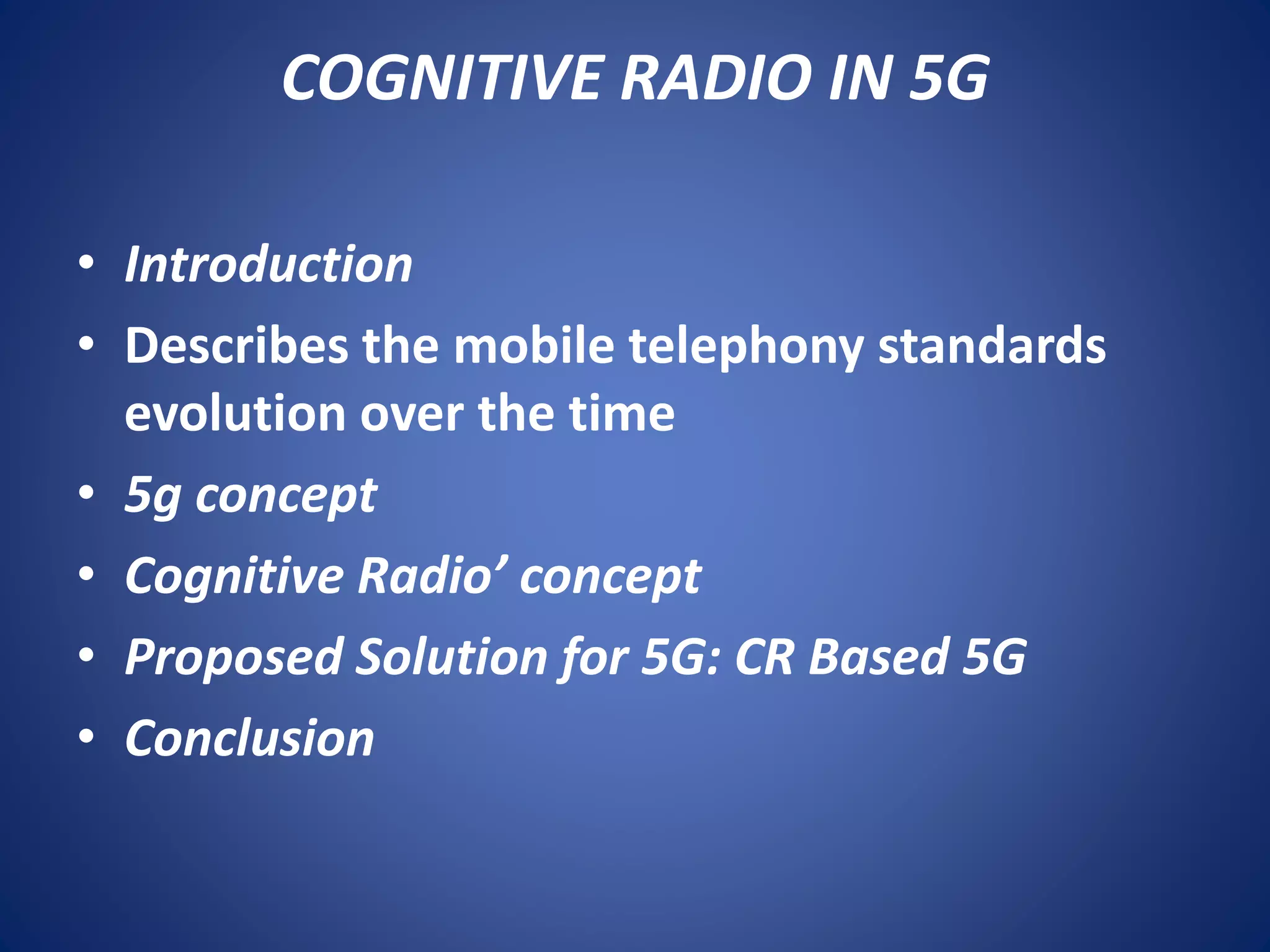 COGNITIVE RADIO IN 5G

• Introduction
• Describes the mobile telephony standards evolution over the time
• 5g concept
• Cognitive Radio’ concept
• Proposed Solution for 5G: CR Based 5G
• Conclusion